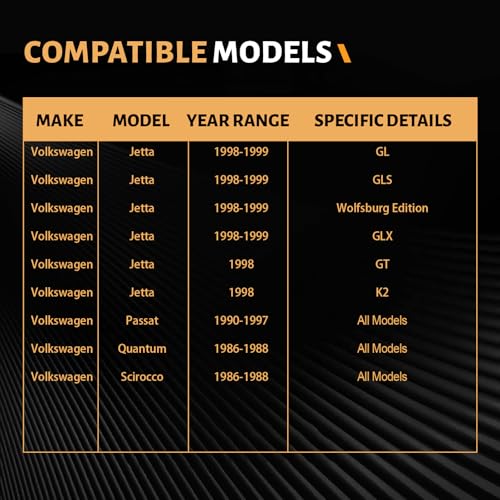 COMPATIBLE MODELS

| MAKE | MODEL | YEAR RANGE | SPECIFIC DETAILS |
|---|---|---|---|
| Volkswagen | Jetta | 1998-1999 | GL |
| Volkswagen | Jetta | 1998-1999 | GLS |
| Volkswagen | Jetta | 1998-1999 | Wolfsburg Edition |
| Volkswagen | Jetta | 1998-1999 | GLX |
| Volkswagen | Jetta | 1998 | GT |
| Volkswagen | Jetta | 1998 | K2 |
| Volkswagen | Passat | 1990-1997 | All Models |
| Volkswagen | Quantum | 1986-1988 | All Models |
| Volkswagen | Scirocco | 1986-1988 | All Models |